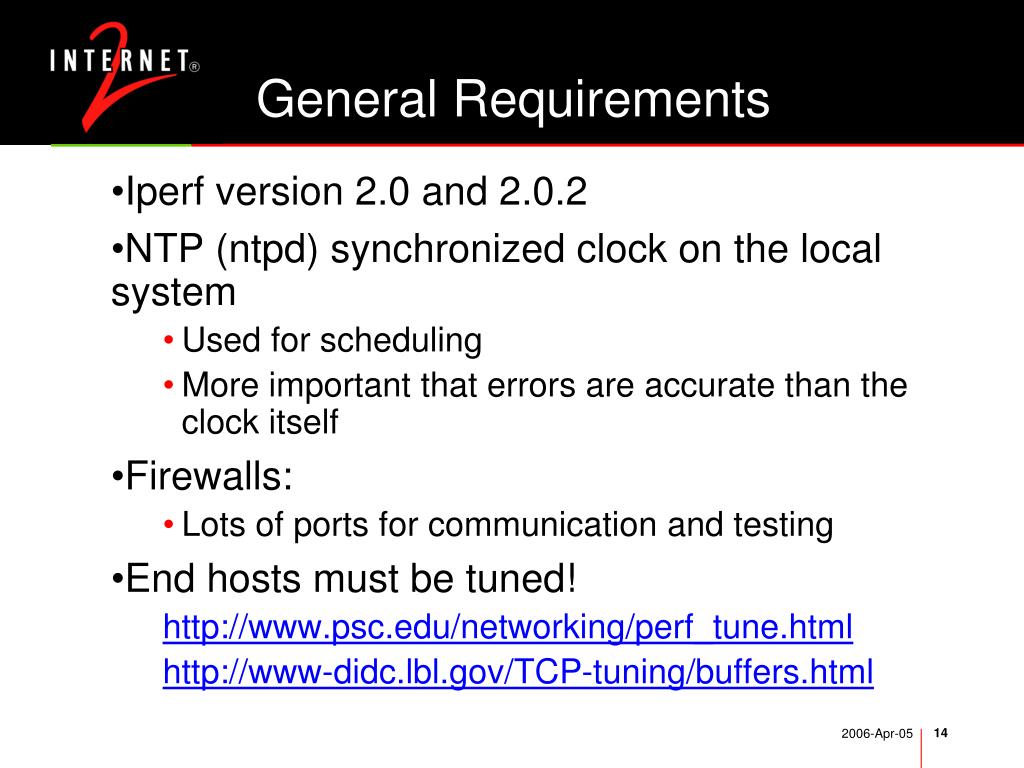 INTERNET® 2

General Requirements

•Iperf version 2.0 and 2.0.2

•NTP (ntpd) synchronized clock on the local system

• Used for scheduling

• More important that errors are accurate than the clock itself

•Firewalls:

• Lots of ports for communication and testing

•End hosts must be tuned!

http://www.psc.edu/networking/perf_tune.html

http://www-didc.lbl.gov/TCP-tuning/buffers.html

2006-Apr-05 14